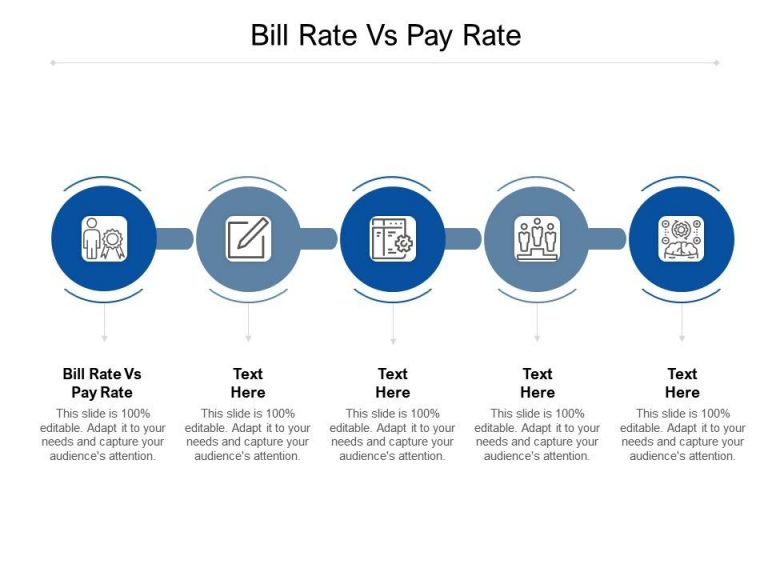 Bill Rate Vs Pay Rate

Bill Rate Vs Pay Rate

This slide is 100% editable. Adapt it to your needs and capture your audience's attention.

Text Here

This slide is 100% editable. Adapt it to your needs and capture your audience's attention.

Text Here

This slide is 100% editable. Adapt it to your needs and capture your audience's attention.

Text Here

This slide is 100% editable. Adapt it to your needs and capture your audience's attention.

Text Here

This slide is 100% editable. Adapt it to your needs and capture your audience's attention.